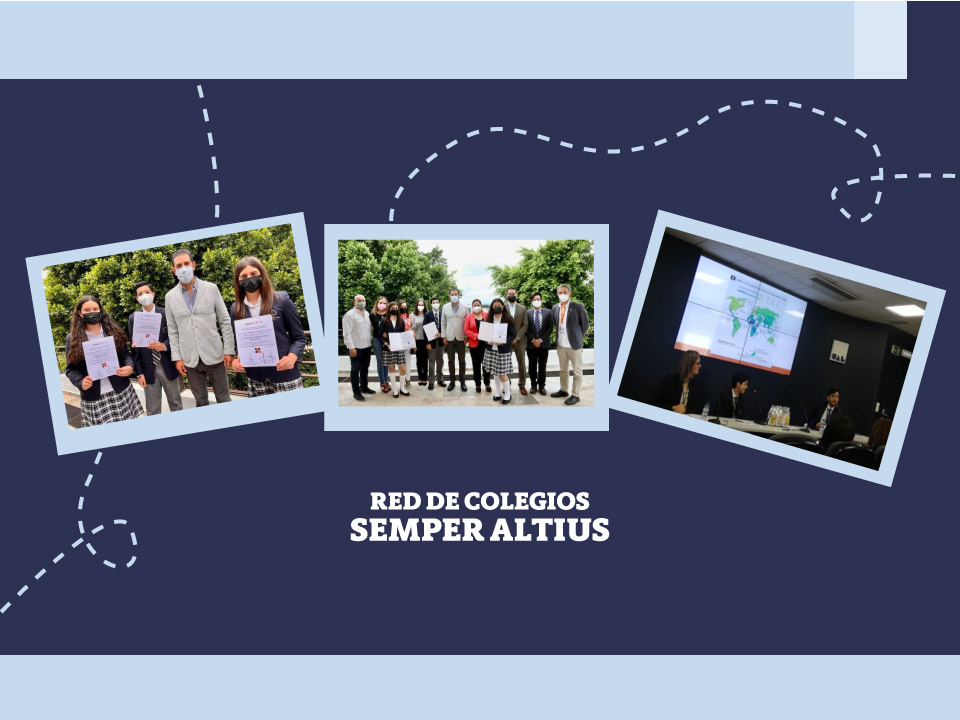 RED DE COLEGIOS
SEMPER ALTIUS